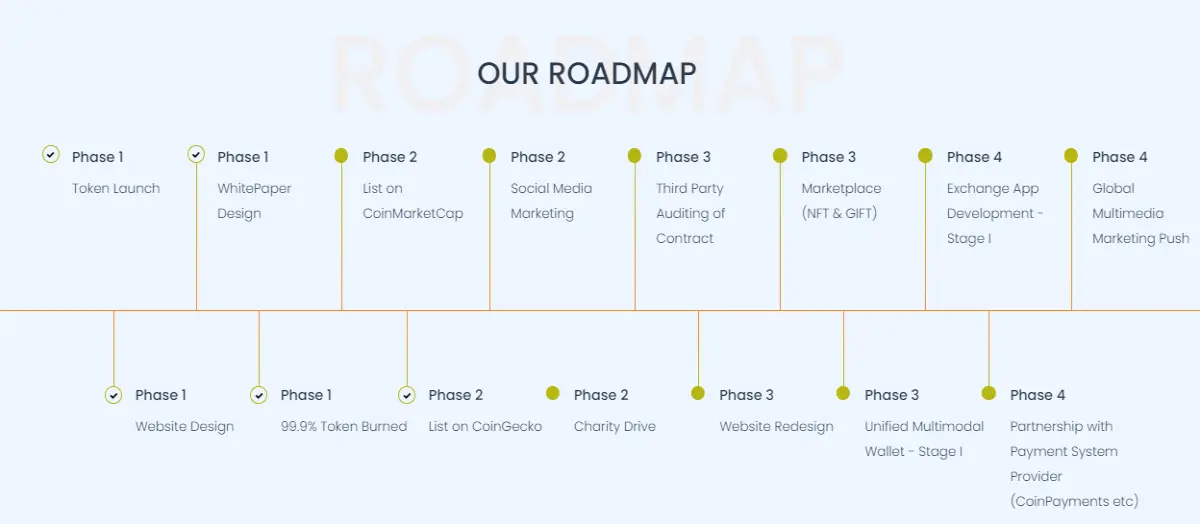 ROADMAP

OUR ROADMAP

Phase 1
Token Launch

Phase 1
WhitePaper Design

Phase 2
List on CoinMarketCap

Phase 2
Social Media Marketing

Phase 3
Third Party Auditing of Contract

Phase 3
Marketplace (NFT & GIFT)

Phase 4
Exchange App Development - Stage I

Phase 4
Global Multimedia Marketing Push

Phase 1
Website Design

Phase 1
99.9% Token Burned

Phase 2
List on CoinGecko

Phase 2
Charity Drive

Phase 3
Website Redesign

Phase 3
Unified Multimodal Wallet - Stage I

Phase 4
Partnership with Payment System Provider (CoinPayments etc)